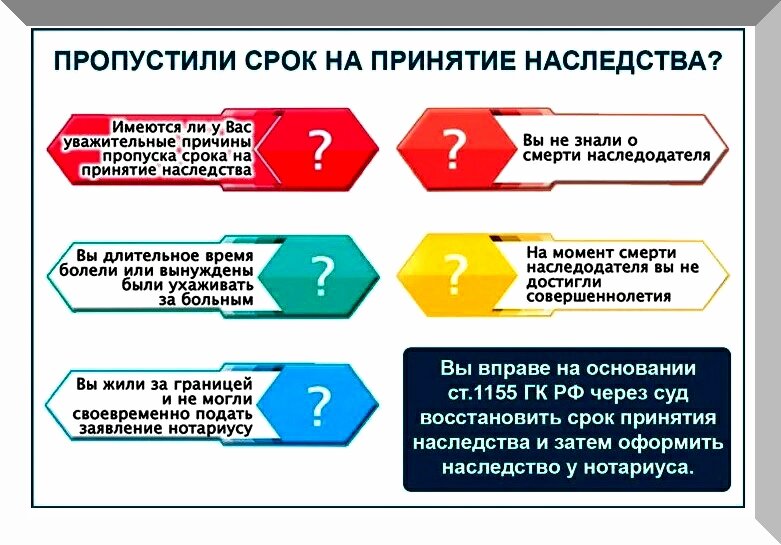 ПРОПУСТИЛИ СРОК НА ПРИНЯТИЕ НАСЛЕДСТВА?

Имеются ли у Вас уважительные причины пропуска срока на принятие наследства

?

?

Вы не знали о смерти наследодателя

Вы длительное время болели или вынуждены были ухаживать за больным

?

?

На момент смерти наследодателя вы не достигли совершеннолетия

Вы жили за границей и не могли своевременно подать заявление нотариусу

?

Вы вправе на основании ст.1155 ГК РФ через суд восстановить срок принятия наследства и затем оформить наследство у нотариуса.